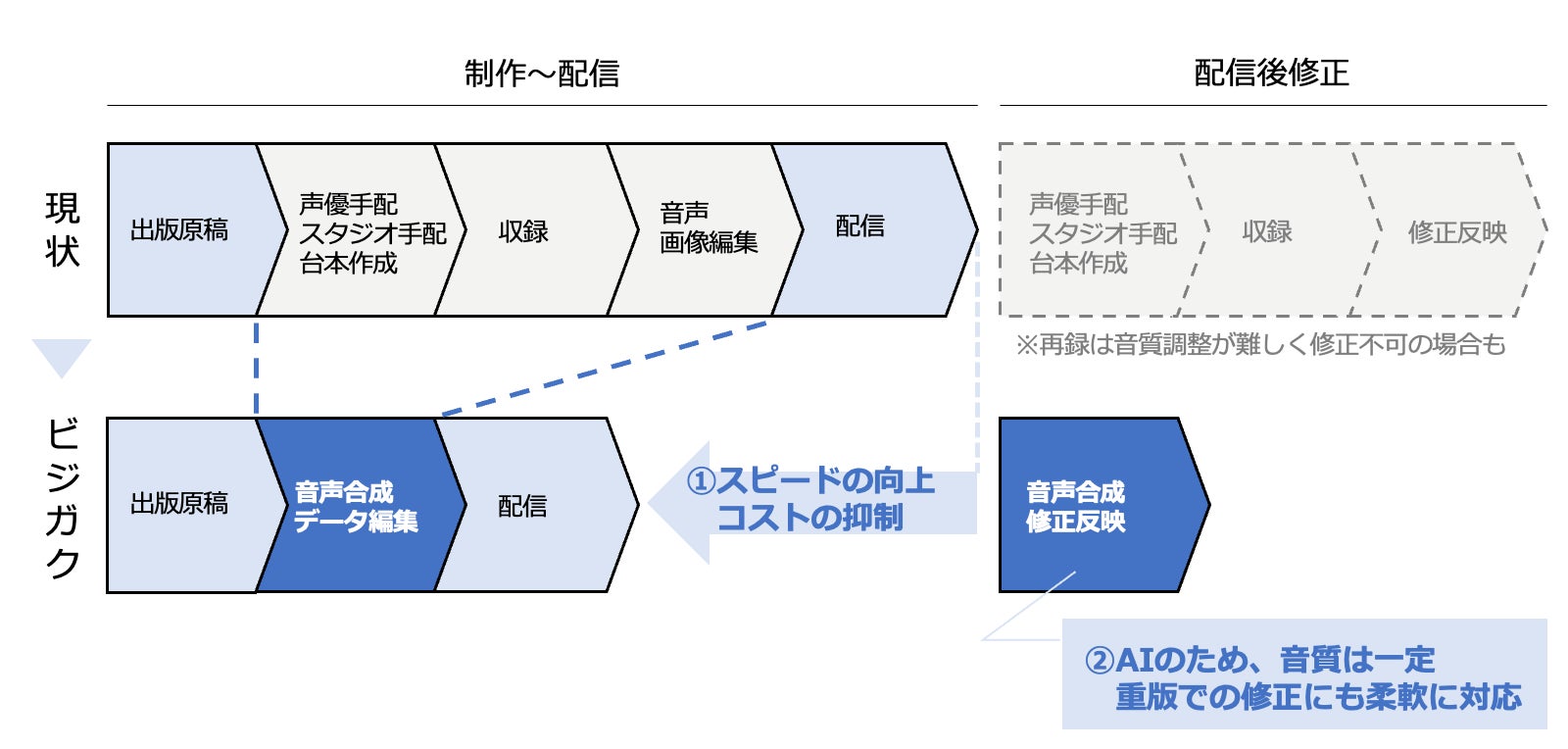 制作～配信

配信後修正

現状

出版原稿

声優手配
スタジオ手配
台本作成

収録

音声
画像編集

配信

声優手配
スタジオ手配
台本作成

収録

修正反映

※再録は音質調整が難しく修正不可の場合も

ビジガク

出版原稿

音声合成
データ編集

配信

①スピードの向上
コストの抑制

音声合成
修正反映

②AIのため、音質は一定
重版での修正にも柔軟に対応